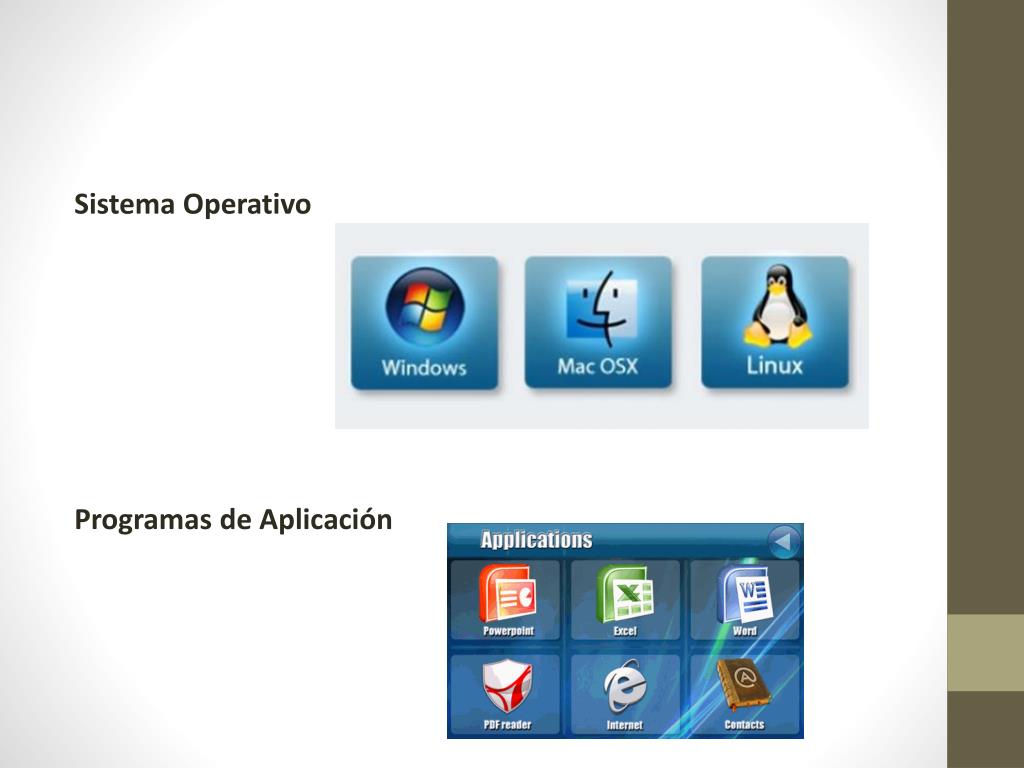 Sistema Operativo

Windows
Mac OSX
Linux

Programas de Aplicación

Applications

Powerpoint
Excel
Word
PDF reader
Internet
Contacts